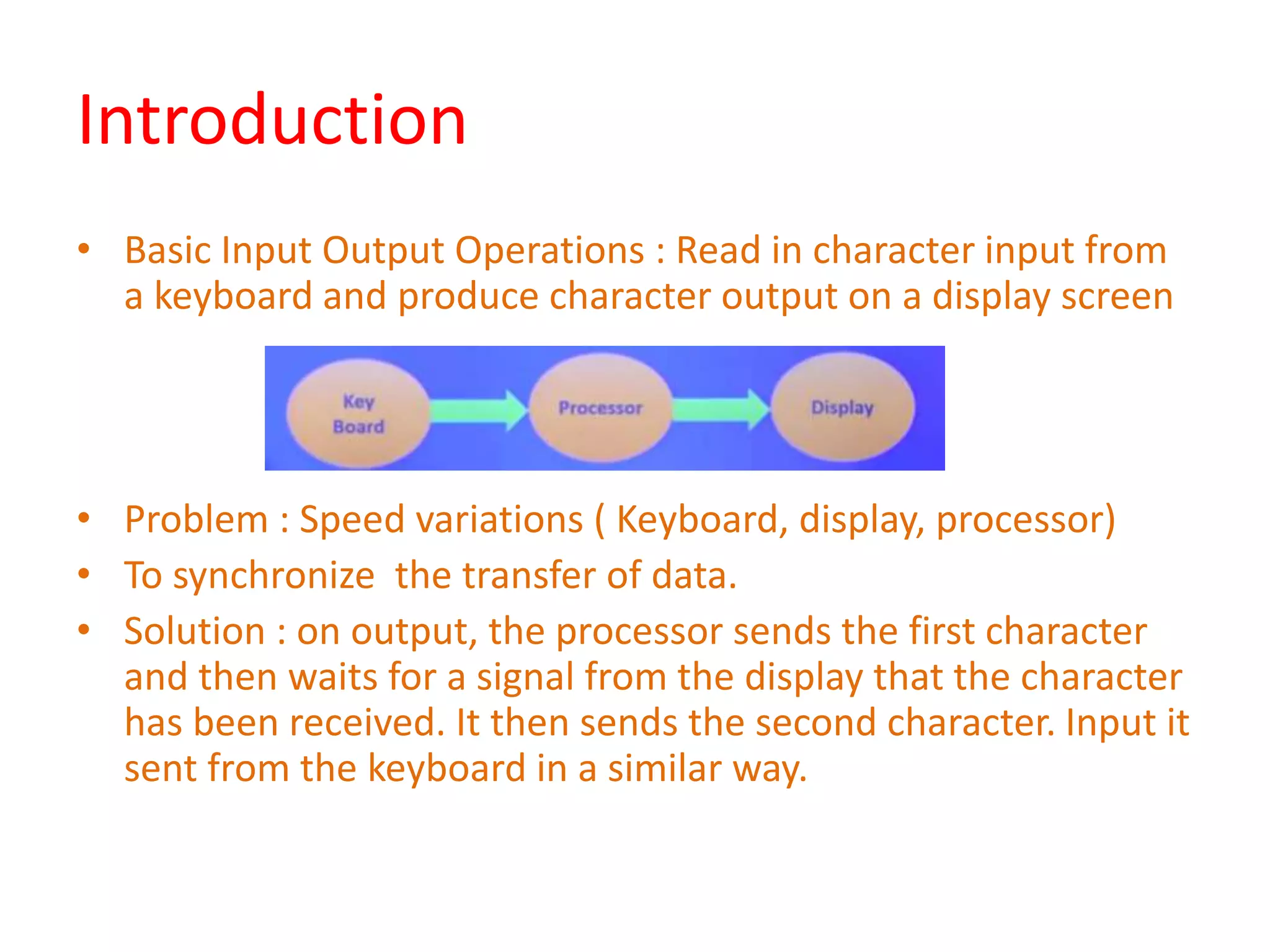 Introduction

• Basic Input Output Operations : Read in character input from a keyboard and produce character output on a display screen

Key Board

Processor

Display

• Problem : Speed variations ( Keyboard, display, processor)

• To synchronize the transfer of data.

• Solution : on output, the processor sends the first character and then waits for a signal from the display that the character has been received. It then sends the second character. Input it sent from the keyboard in a similar way.